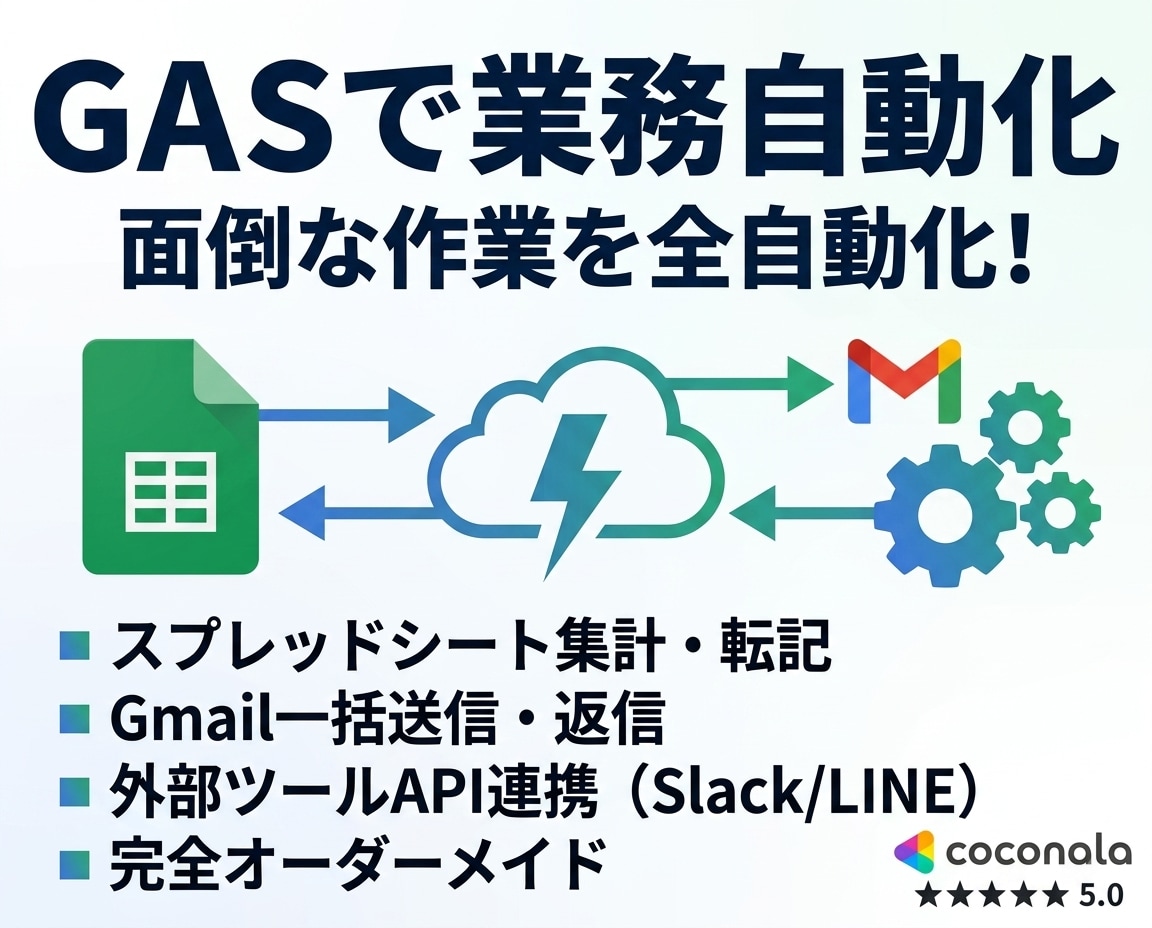 GASで業務自動化
面倒な作業を全自動化！

■ スプレッドシート集計・転記
■ Gmail一括送信・返信
■ 外部ツールAPI連携（Slack/LINE）
■ 完全オーダーメイド

coconala
★★★★★ 5.0